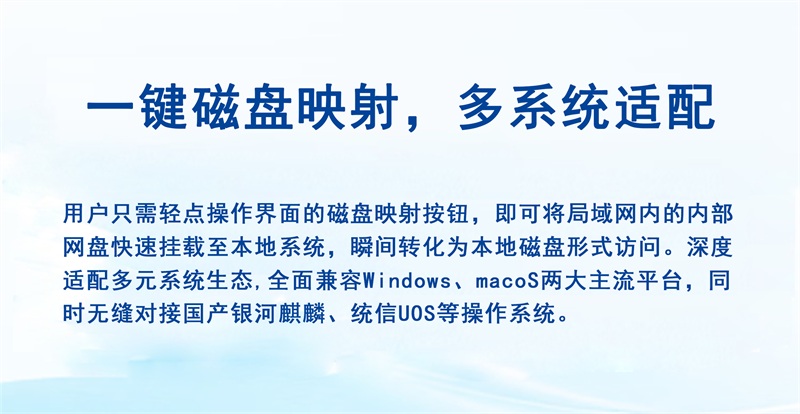 一键磁盘映射，多系统适配

用户只需轻点操作界面的磁盘映射按钮，即可将局域网内的内部网盘快速挂载至本地系统，瞬间转化为本地磁盘形式访问。深度适配多元系统生态,全面兼容Windows、macoS两大主流平台，同时无缝对接国产银河麒麟、统信UOS等操作系统。